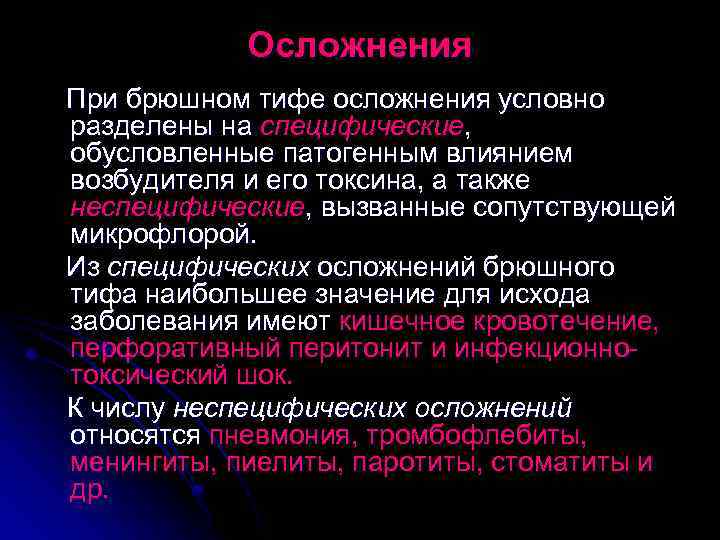 Осложнения

При брюшном тифе осложнения условно разделены на специфические, обусловленные патогенным влиянием возбудителя и его токсина, а также неспецифические, вызванные сопутствующей микрофлорой.

Из специфических осложнений брюшного тифа наибольшее значение для исхода заболевания имеют кишечное кровотечение, перфоративный перитонит и инфекционно-токсический шок.

К числу неспецифических осложнений относятся пневмония, тромбофлебиты, менингиты, пиелиты, паротиты, стоматиты и др.